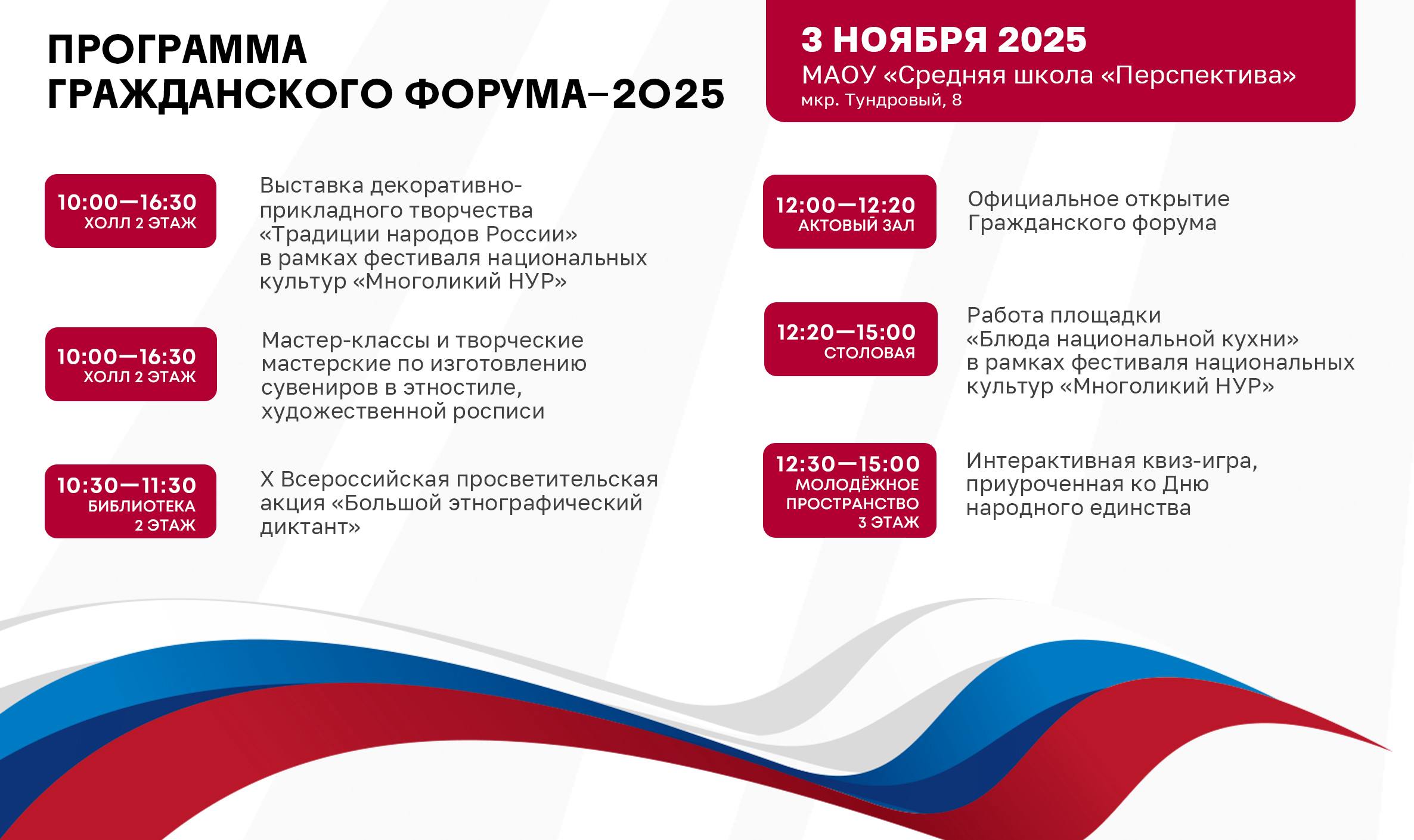 ПРОГРАММА ГРАЖДАНСКОГО ФОРУМА–2025

3 НОЯБРЯ 2025
МАОУ «Средняя школа «Перспектива»
мкр. Тундровый, 8

10:00—16:30
ХОЛЛ 2 ЭТАЖ

Выставка декоративно-прикладного творчества «Традиции народов России» в рамках фестиваля национальных культур «Многоликий НУР»

10:00—16:30
ХОЛЛ 2 ЭТАЖ

Мастер-классы и творческие мастерские по изготовлению сувениров в этностиле, художественной росписи

10:30—11:30
БИБЛИОТЕКА
2 ЭТАЖ

X Всероссийская просветительская акция «Большой этнографический диктант»

12:00—12:20
АКТОВЫЙ ЗАЛ

Официальное открытие Гражданского форума

12:20—15:00
СТОЛОВАЯ

Работа площадки «Блюда национальной кухни» в рамках фестиваля национальных культур «Многоликий НУР»

12:30—15:00
МОЛОДЁЖНОЕ
ПРОСТРАНСТВО
3 ЭТАЖ

Интерактивная квиз-игра, приуроченная ко Дню народного единства